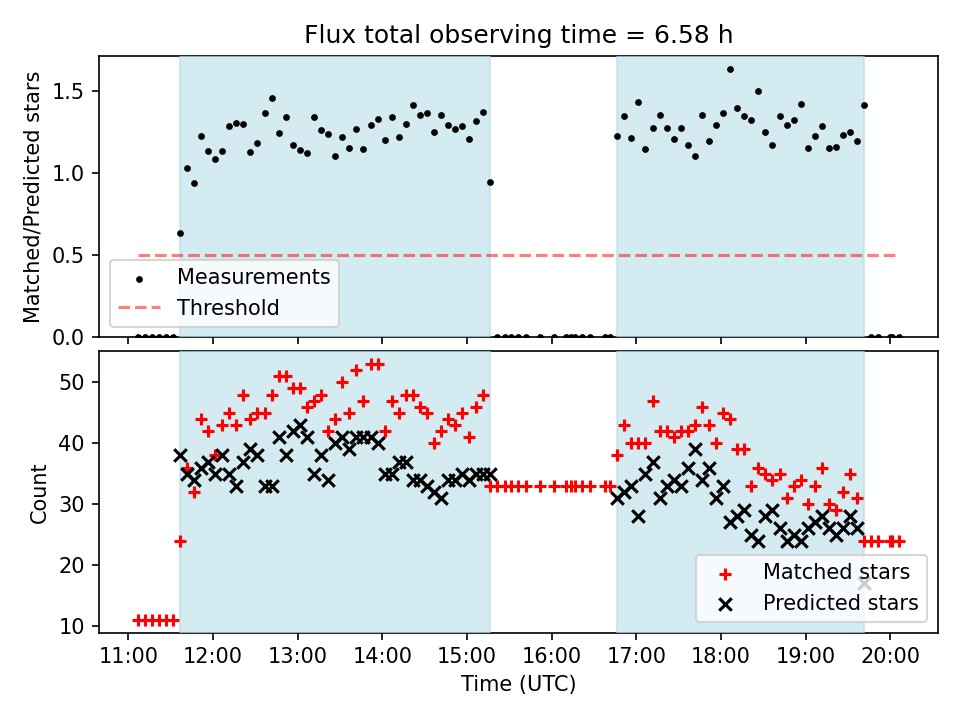 Flux total observing time = 6.58 h

Matched/Predicted stars

1.5
1.0
0.5
0.0

Measurements
Threshold

Count

50
40
30
20
10

Matched stars
Predicted stars

11:00 12:00 13:00 14:00 15:00 16:00 17:00 18:00 19:00 20:00

Time (UTC)